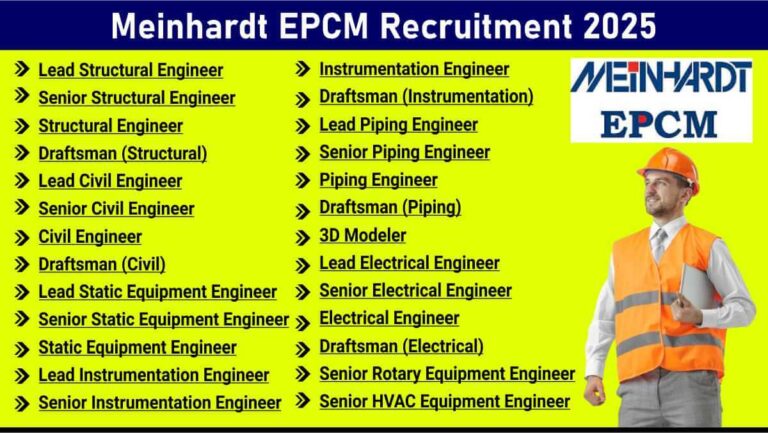 Meinhardt EPCM Recruitment 2025

Lead Structural Engineer
Senior Structural Engineer
Structural Engineer
Draftsman (Structural)
Lead Civil Engineer
Senior Civil Engineer
Civil Engineer
Draftsman (Civil)
Lead Static Equipment Engineer
Senior Static Equipment Engineer
Static Equipment Engineer
Lead Instrumentation Engineer
Senior Instrumentation Engineer

Instrumentation Engineer
Draftsman (Instrumentation)
Lead Piping Engineer
Senior Piping Engineer
Piping Engineer
Draftsman (Piping)
3D Modeler
Lead Electrical Engineer
Senior Electrical Engineer
Electrical Engineer
Draftsman (Electrical)
Senior Rotary Equipment Engineer
Senior HVAC Equipment Engineer

MEINHARDT
EPCM